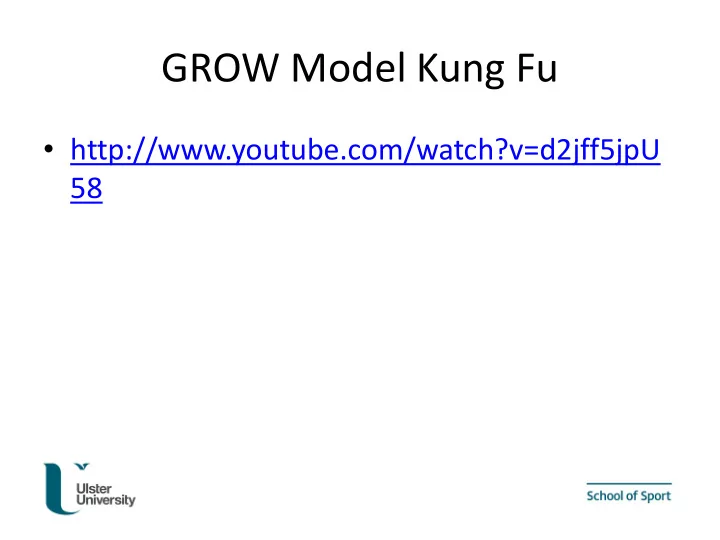 GROW Model Kung Fu

• http://www.youtube.com/watch?v=d2jff5jpU58

Ulster University

School of Sport